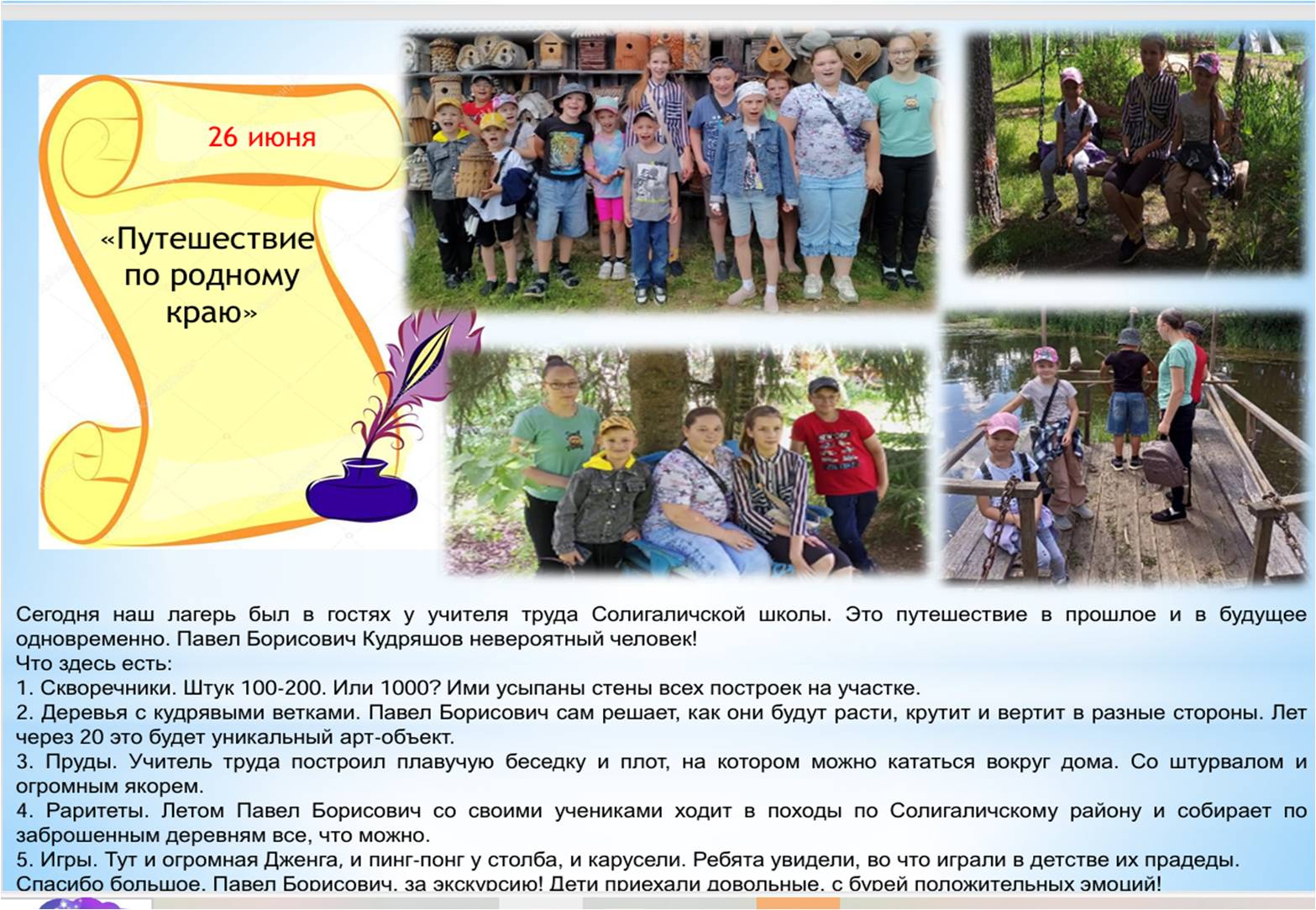 26 июня

«Путешествие по родному краю»

Сегодня наш лагерь был в гостях у учителя труда Солигаличской школы. Это путешествие в прошлое и в будущее одновременно. Павел Борисович Кудряшов невероятный человек!
Что здесь есть:
1. Скворечники. Штук 100-200. Или 1000? Ими усыпаны стены всех построек на участке.
2. Деревья с кудрявыми ветками. Павел Борисович сам решает, как они будут расти, крутит и вертит в разные стороны. Лет через 20 это будет уникальный арт-объект.
3. Пруды. Учитель труда построил плавучую беседку и плот, на котором можно кататься вокруг дома. Со штурвалом и огромным якорем.
4. Раритеты. Летом Павел Борисович со своими учениками ходит в походы по Солигаличскому району и собирает по заброшенным деревням все, что можно.
5. Игры. Тут и огромная Дженга, и пинг-понг у столба, и карусели. Ребята увидели, во что играли в детстве их прадеды.
Спасибо большое, Павел Борисович, за экскурсию! Дети приехали довольные, с бурей положительных эмоций!